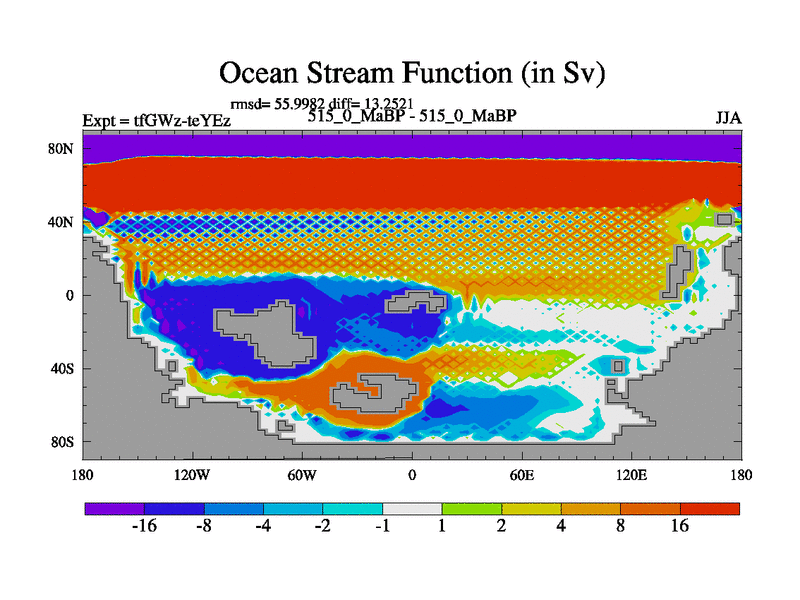 Ocean Stream Function (in Sv)

rmsd= 55.9982 diff= 13.2521

Expt = tfGWz-teYEz

515_0_MaBP - 515_0_MaBP

JJA

80N
40N
0
40S
80S

180
120W
60W
0
60E
120E
180

-16 -8 -4 -2 -1 1 2 4 8 16